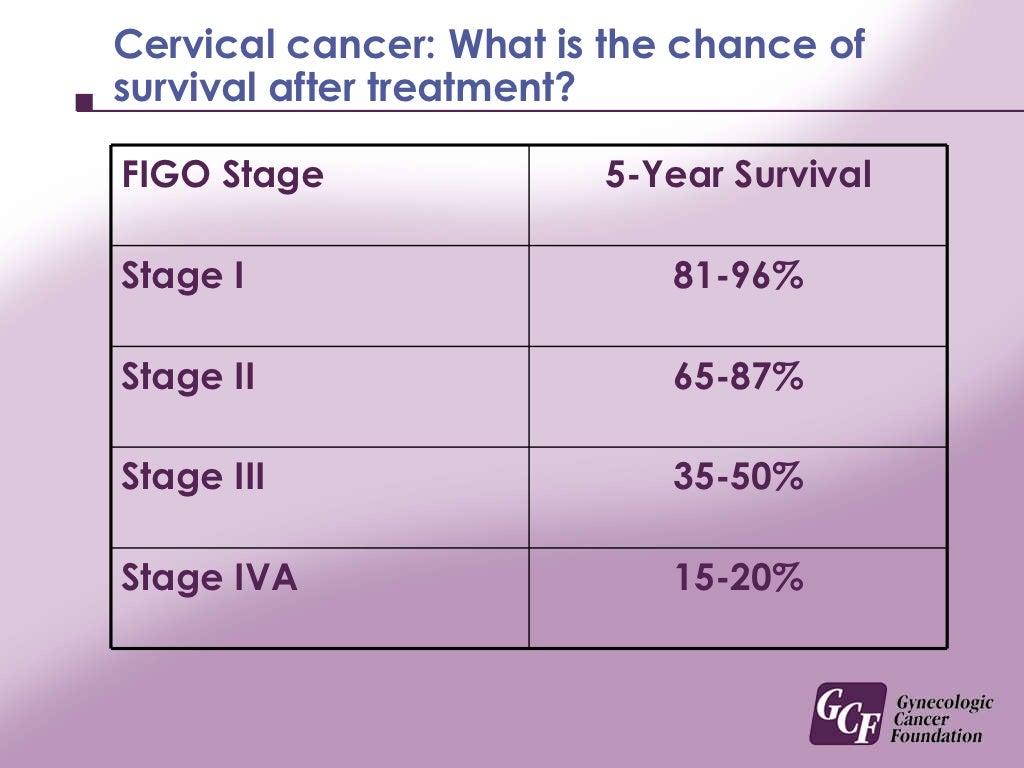 Cervical cancer: What is the chance of survival after treatment?

| FIGO Stage | 5-Year Survival |
|---|---|
| Stage I | 81-96% |
| Stage II | 65-87% |
| Stage III | 35-50% |
| Stage IVA | 15-20% |

GCF Gynecologic Cancer Foundation